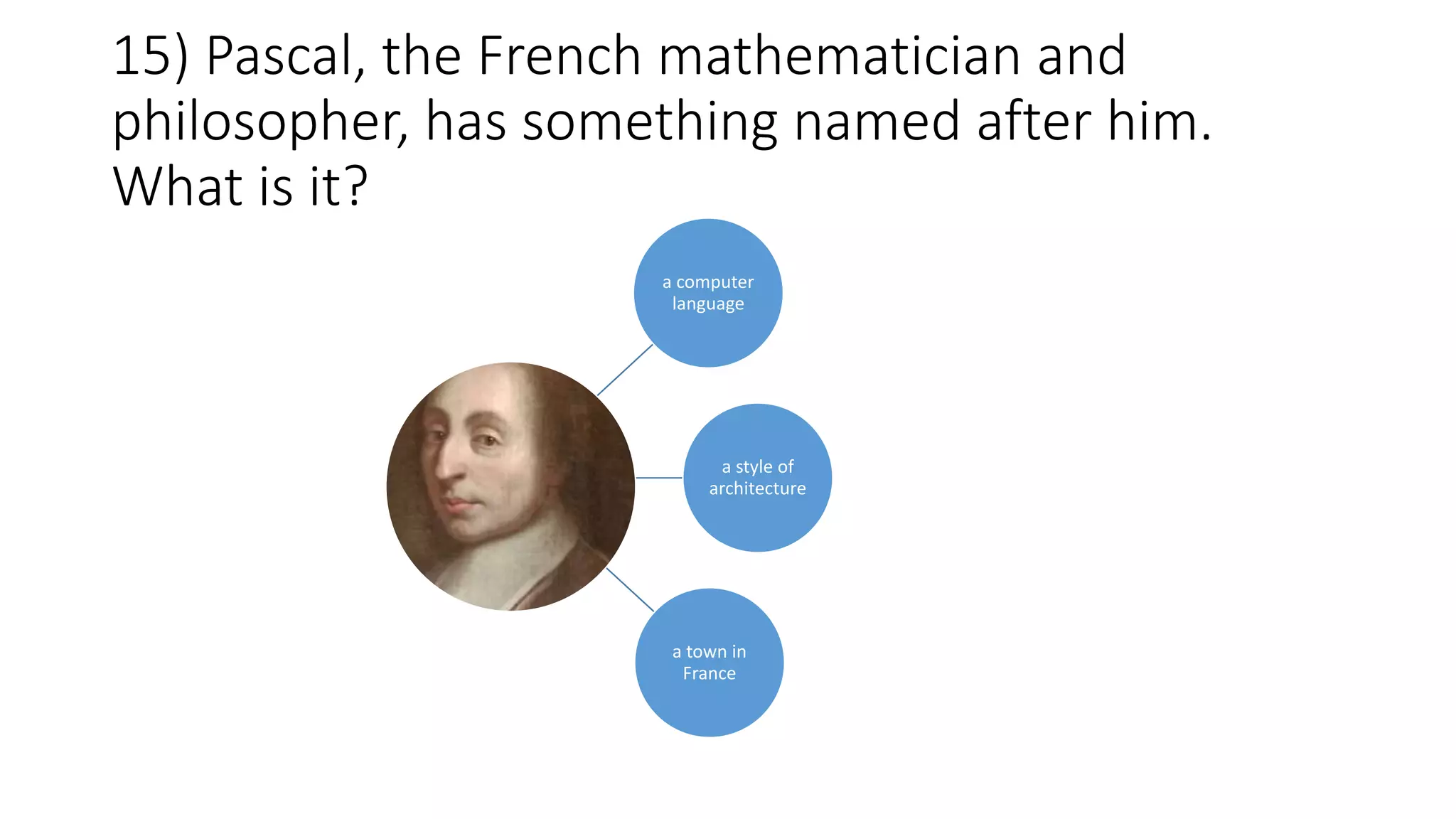 15) Pascal, the French mathematician and philosopher, has something named after him. What is it?

a computer language

a style of architecture

a town in France